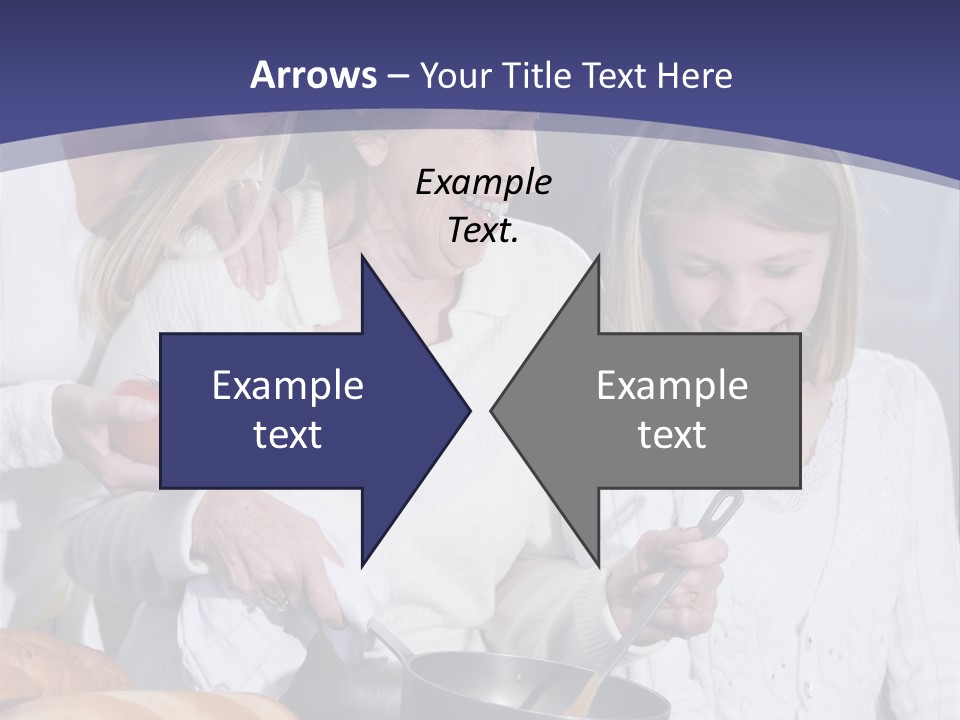 Arrows – Your Title Text Here

Example Text.

Example text

Example text